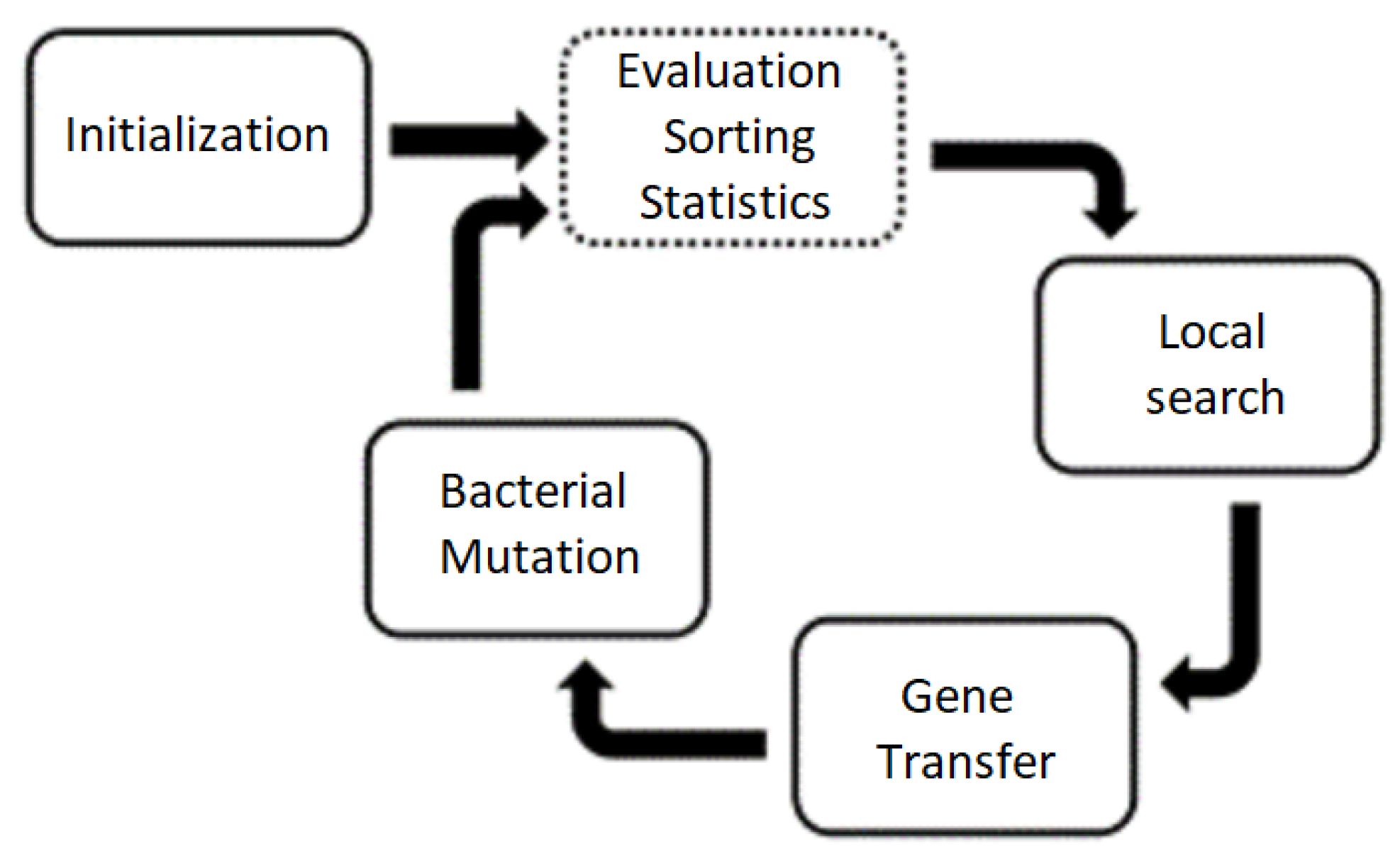 Initialization

Evaluation
Sorting
Statistics

Local
search

Gene
Transfer

Bacterial
Mutation